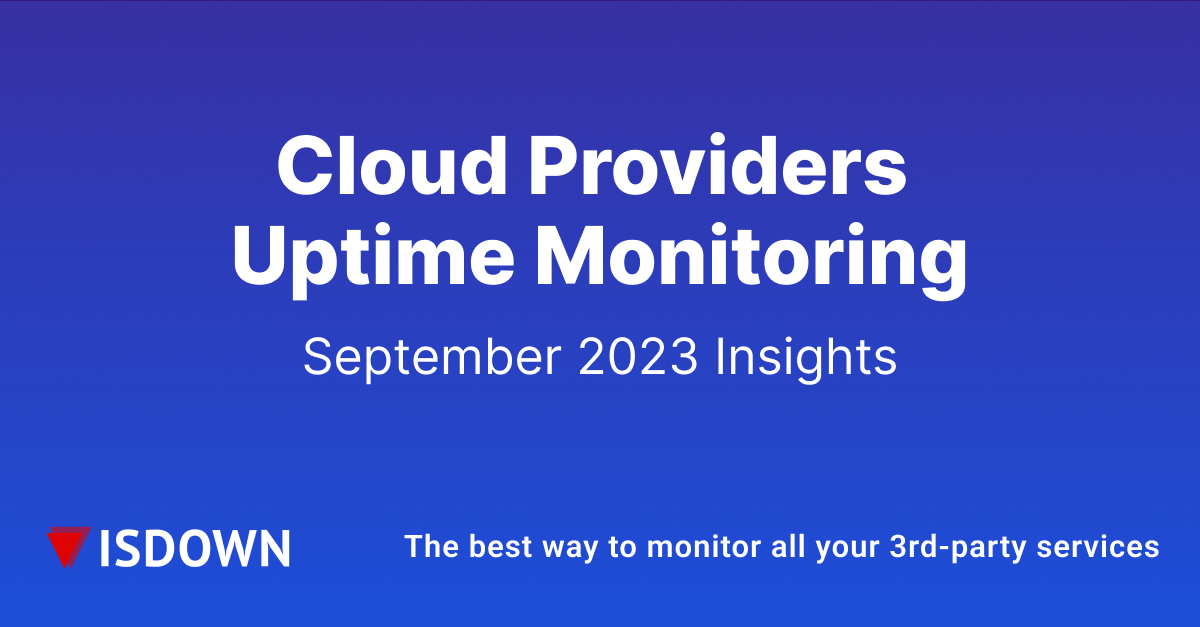 Cloud Providers Uptime Monitoring

September 2023 Insights

ISDOWN

The best way to monitor all your 3rd-party services